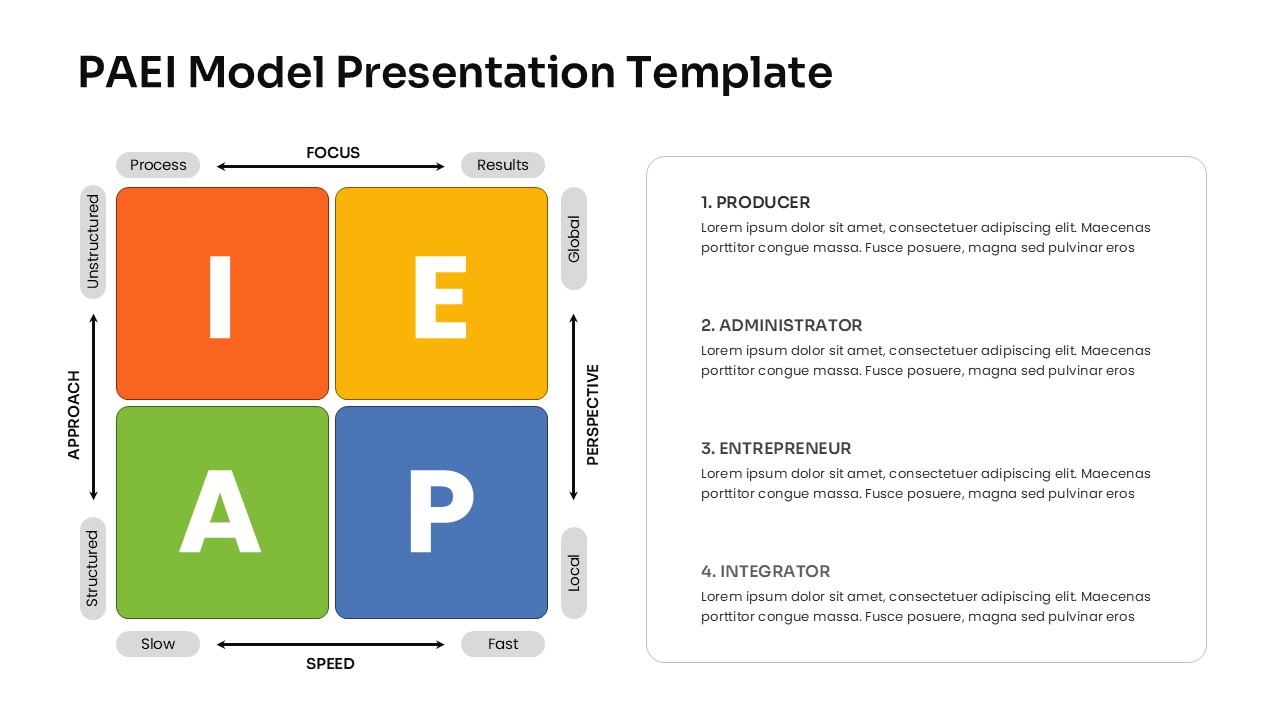 PAEI Model Presentation Template

Process

FOCUS

Results

Unstructured

APPROACH

Structured

I

E

A

P

Global

PERSPECTIVE

Local

Slow

SPEED

Fast

1. PRODUCER
Lorem ipsum dolor sit amet, consectetuer adipiscing elit. Maecenas porttitor congue massa. Fusce posuere, magna sed pulvinar eros

2. ADMINISTRATOR
Lorem ipsum dolor sit amet, consectetuer adipiscing elit. Maecenas porttitor congue massa. Fusce posuere, magna sed pulvinar eros

3. ENTREPRENEUR
Lorem ipsum dolor sit amet, consectetuer adipiscing elit. Maecenas porttitor congue massa. Fusce posuere, magna sed pulvinar eros

4. INTEGRATOR
Lorem ipsum dolor sit amet, consectetuer adipiscing elit. Maecenas porttitor congue massa. Fusce posuere, magna sed pulvinar eros